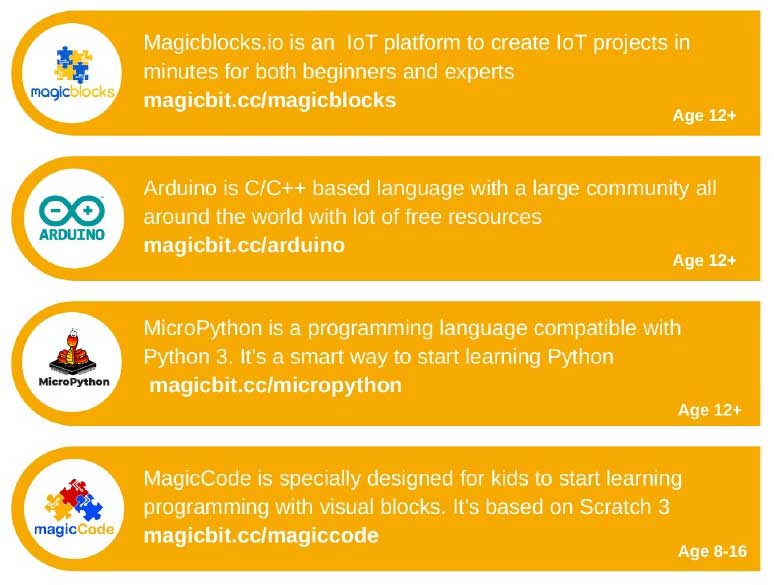 magicblocks

Magicblocks.io is an IoT platform to create IoT projects in minutes for both beginners and experts
magicbit.cc/magicblocks

Age 12+

ARDUINO

Arduino is C/C++ based language with a large community all around the world with lot of free resources
magicbit.cc/arduino

Age 12+

MicroPython

MicroPython is a programming language compatible with Python 3. It's a smart way to start learning Python
magicbit.cc/micropython

Age 12+

magicCode

MagicCode is specially designed for kids to start learning programming with visual blocks. It's based on Scratch 3
magicbit.cc/magiccode

Age 8-16